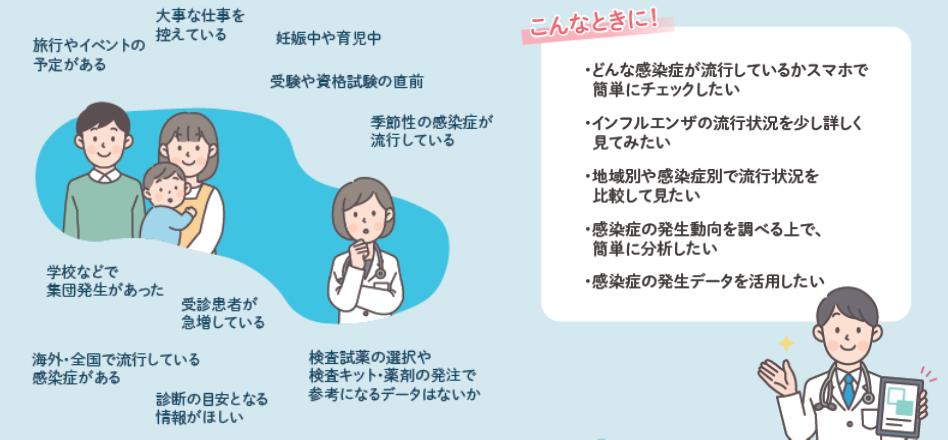 旅行やイベントの予定がある

大事な仕事を控えている

妊娠中や育児中

受験や資格試験の直前

季節性の感染症が流行している

学校などで集団発生があった

受診患者が急増している

海外・全国で流行している感染症がある

診断の目安となる情報がほしい

検査試薬の選択や検査キット・薬剤の発注で参考になるデータはないか

こんなときに！

・どんな感染症が流行しているかスマホで簡単にチェックしたい

・インフルエンザの流行状況を少し詳しく見てみたい

・地域別や感染症別で流行状況を比較して見たい

・感染症の発生動向を調べる上で、簡単に分析したい

・感染症の発生データを活用したい